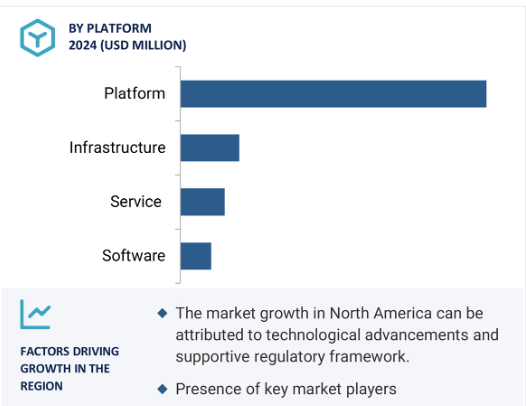 BY PLATFORM
2024 (USD MILLION)

Platform

Infrastructure

Service

Software

FACTORS DRIVING GROWTH IN THE REGION

The market growth in North America can be attributed to technological advancements and supportive regulatory framework.

Presence of key market players